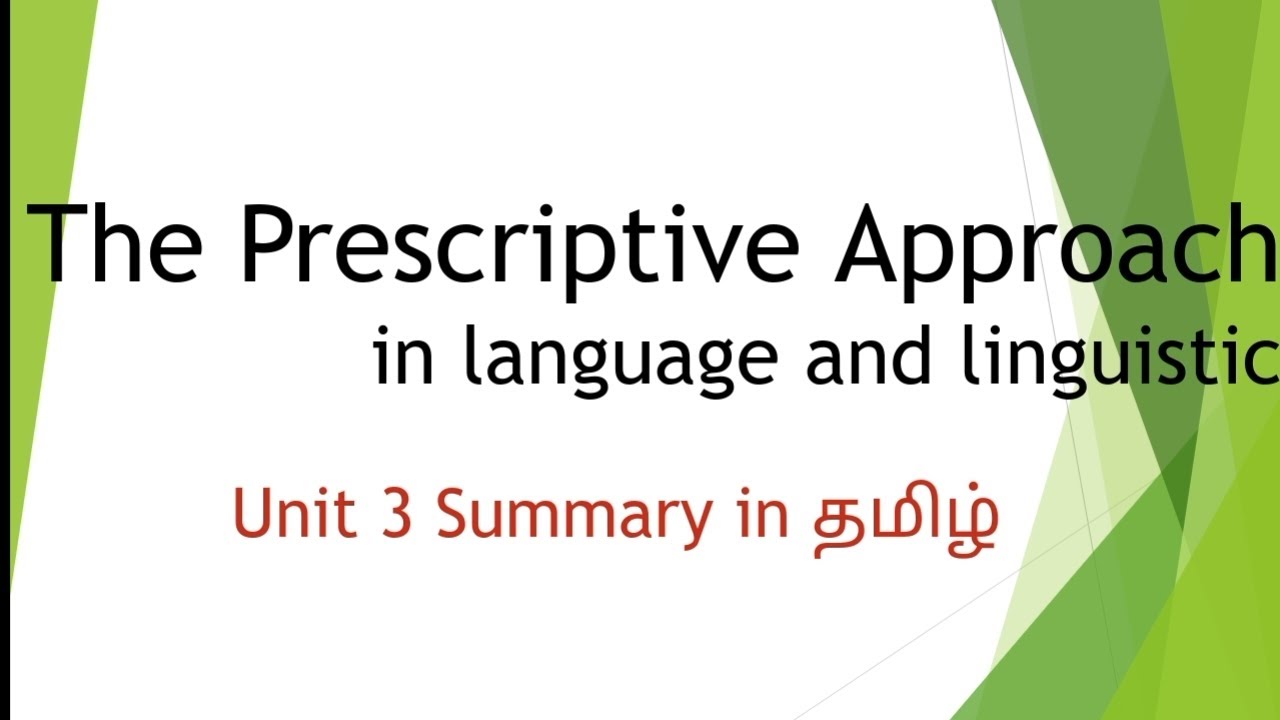 The Prescriptive Approach
in language and linguistic

Unit 3 Summary in தமிழ்